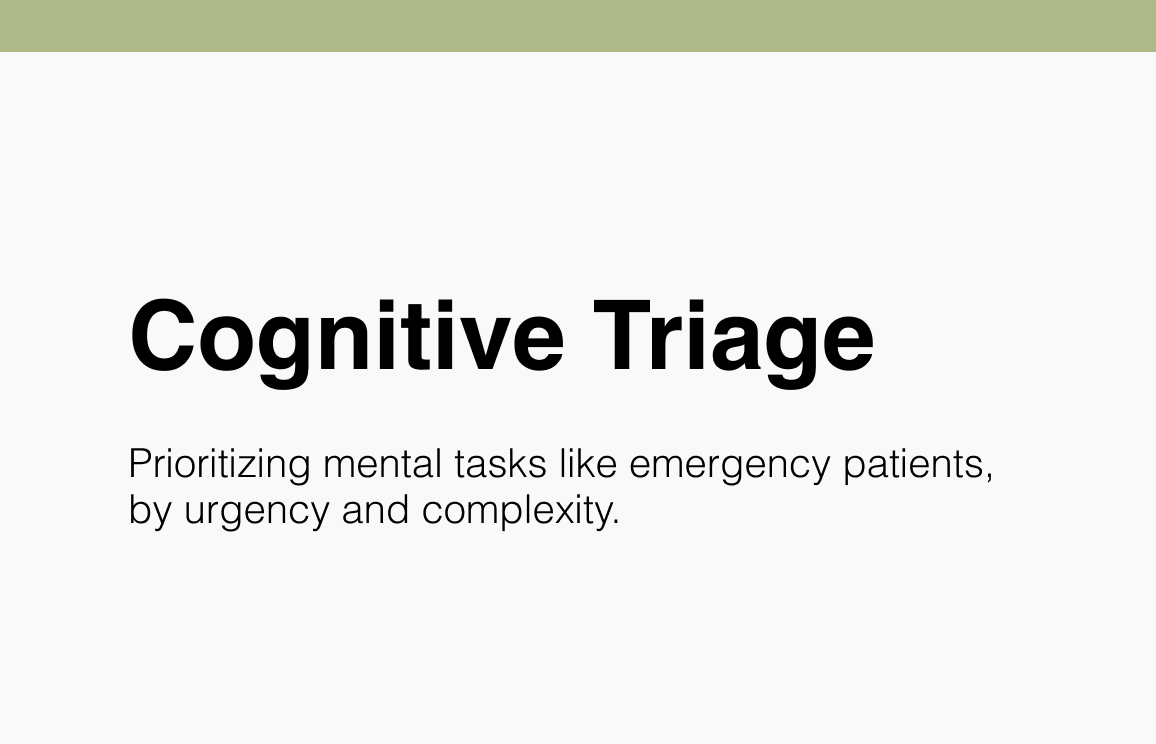 Cognitive Triage

Prioritizing mental tasks like emergency patients, by urgency and complexity.